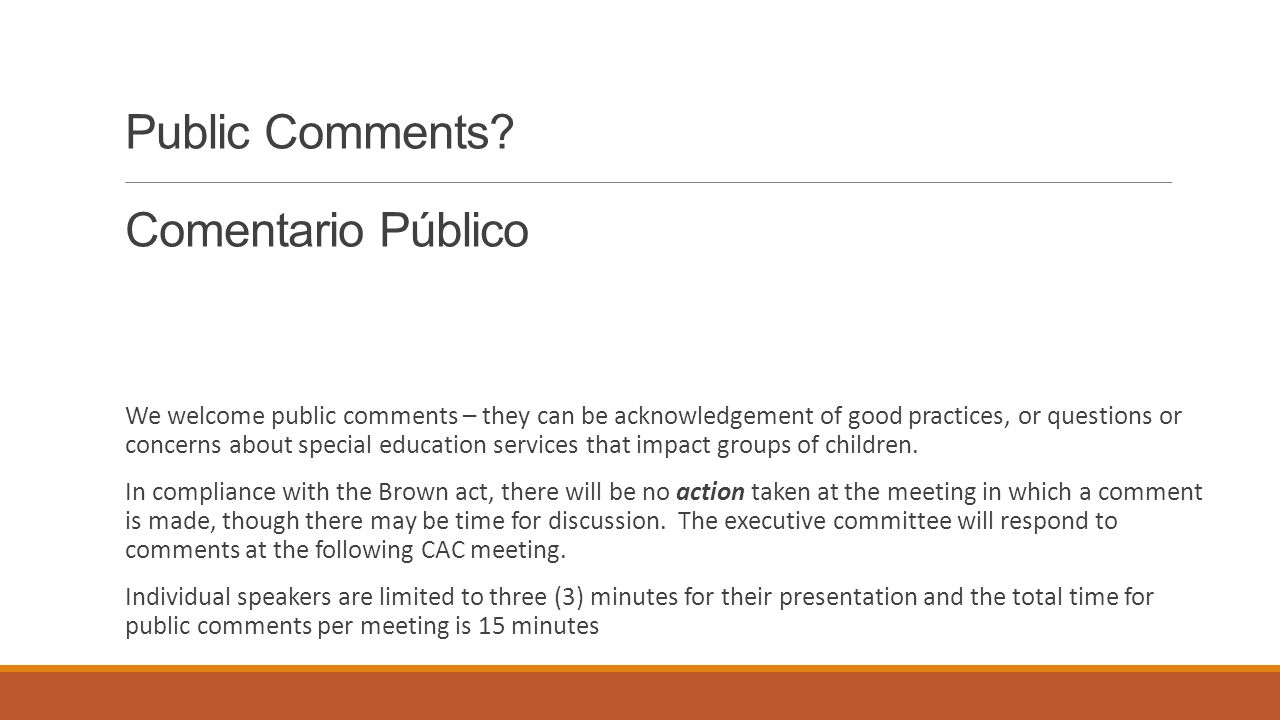 Public Comments?

Comentario Público

We welcome public comments – they can be acknowledgement of good practices, or questions or concerns about special education services that impact groups of children.

In compliance with the Brown act, there will be no action taken at the meeting in which a comment is made, though there may be time for discussion. The executive committee will respond to comments at the following CAC meeting.

Individual speakers are limited to three (3) minutes for their presentation and the total time for public comments per meeting is 15 minutes